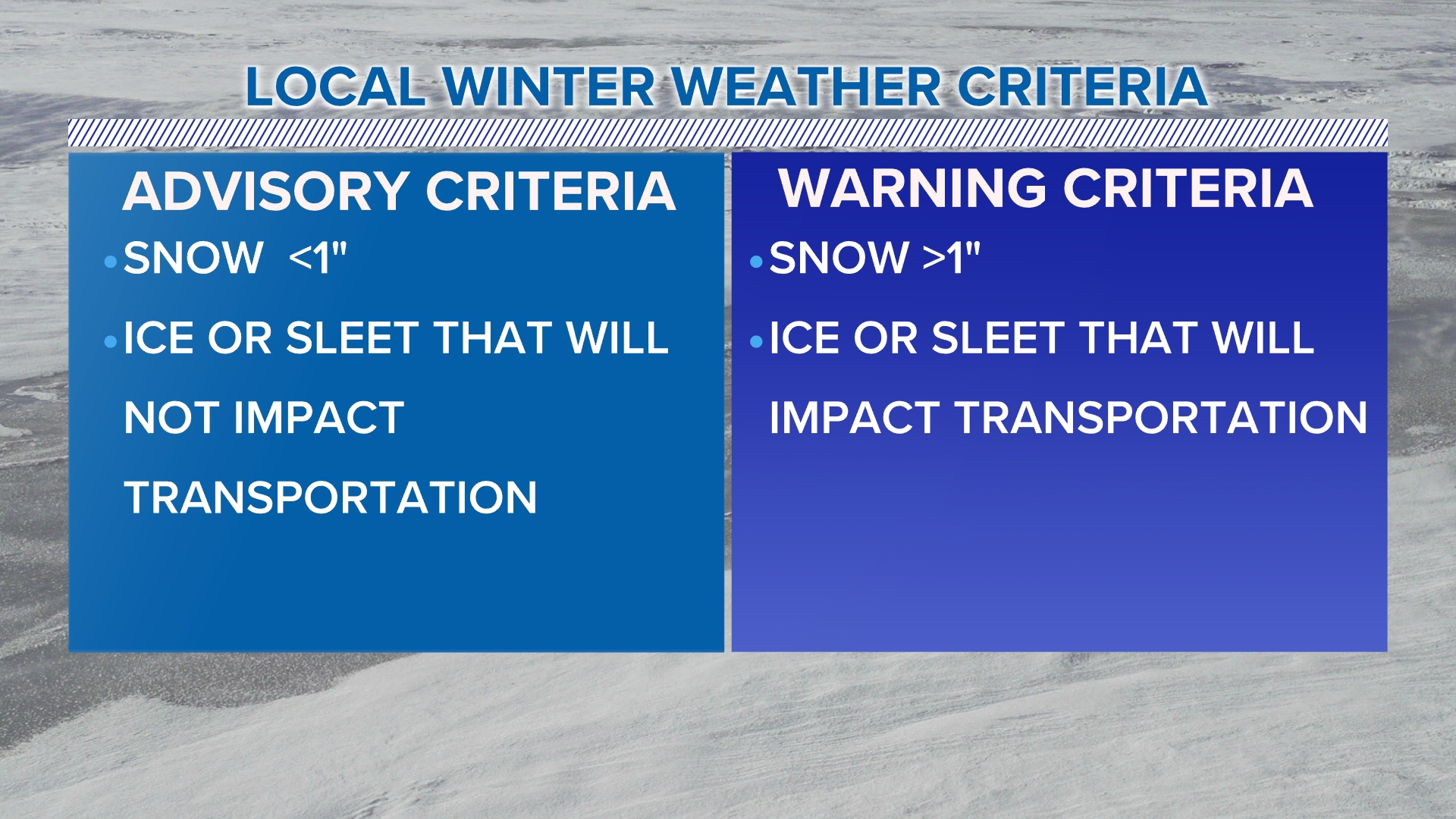 LOCAL WINTER WEATHER CRITERIA

ADVISORY CRITERIA

• SNOW <1"

• ICE OR SLEET THAT WILL NOT IMPACT TRANSPORTATION

WARNING CRITERIA

• SNOW >1"

• ICE OR SLEET THAT WILL IMPACT TRANSPORTATION